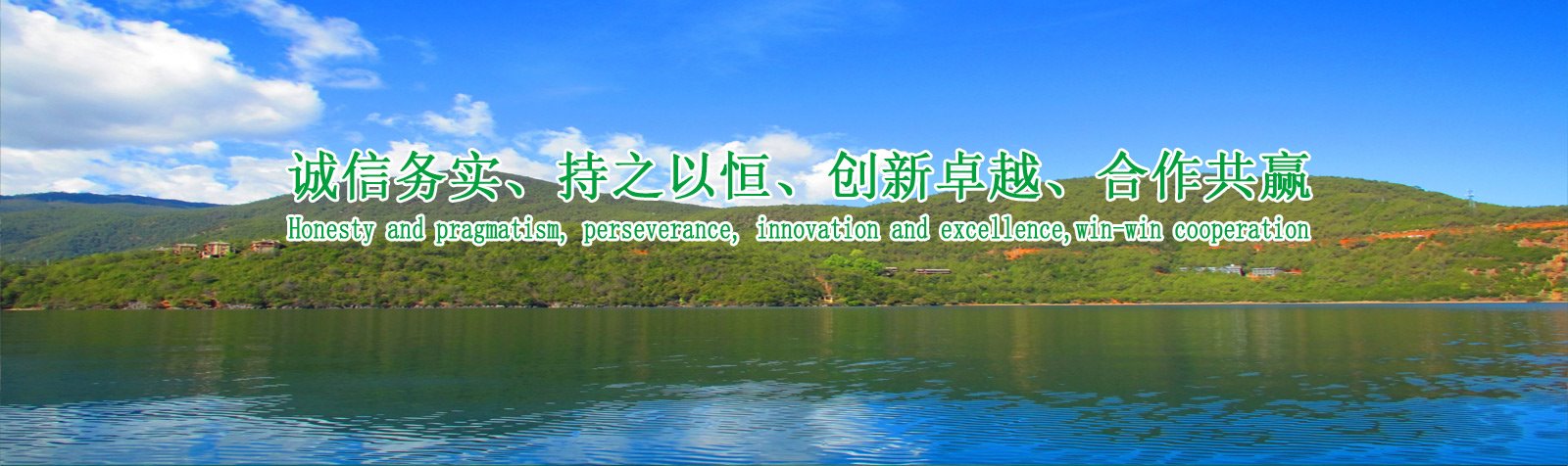 诚信务实、持之以恒、创新卓越、合作共赢

Honesty and pragmatism, perseverance, innovation and excellence,win-win cooperation